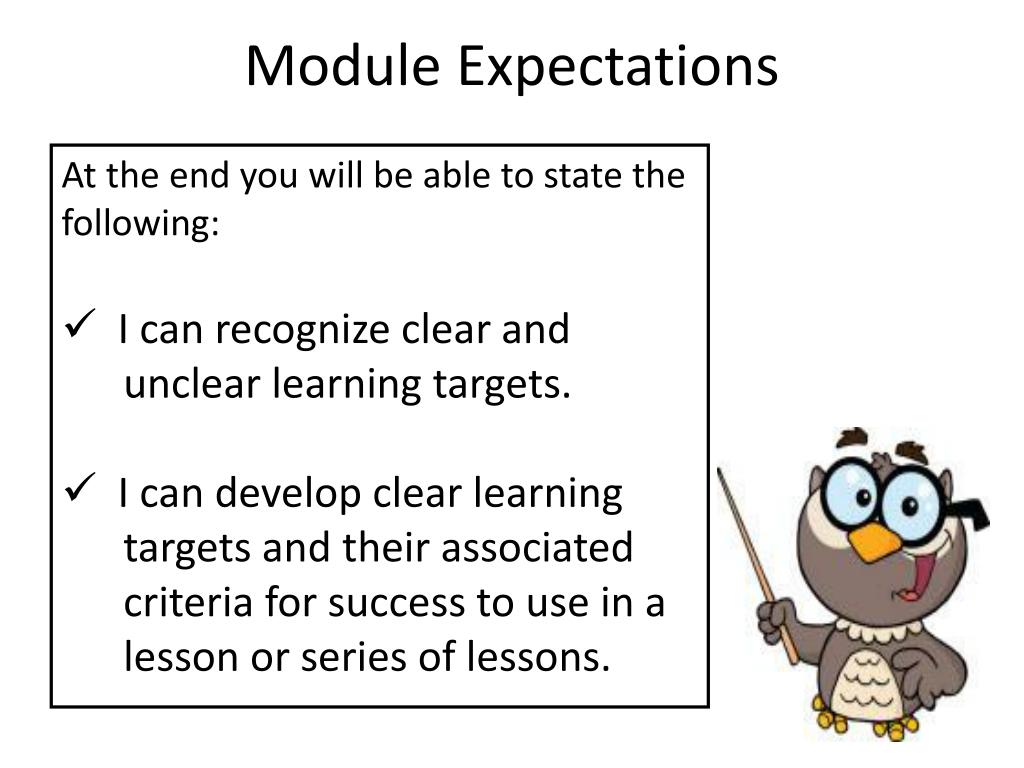 Module Expectations

At the end you will be able to state the following:

✓ I can recognize clear and unclear learning targets.

✓ I can develop clear learning targets and their associated criteria for success to use in a lesson or series of lessons.